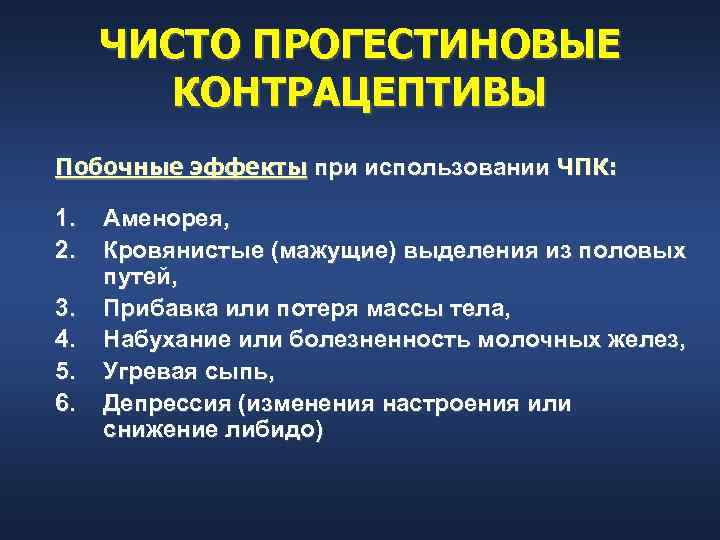 ЧИСТО ПРОГЕСТИНОВЫЕ КОНТРАЦЕПТИВЫ

Побочные эффекты при использовании ЧПК:

1. Аменорея,
2. Кровянистые (мажущие) выделения из половых путей,
3. Прибавка или потеря массы тела,
4. Набухание или болезненность молочных желез,
5. Угревая сыпь,
6. Депрессия (изменения настроения или снижение либидо)